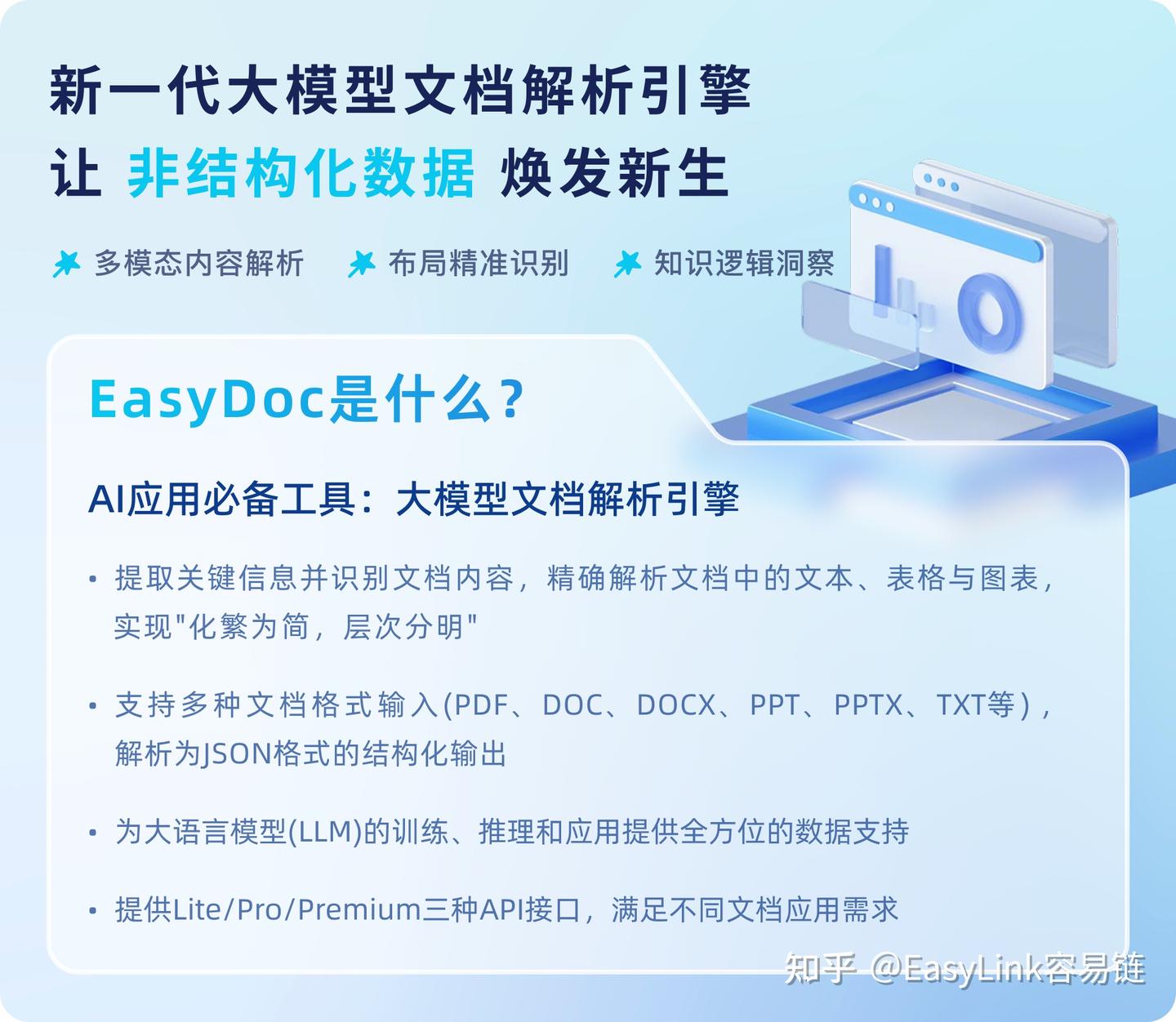 新一代大模型文档解析引擎
让 非结构化数据 焕发新生

多模态内容解析　布局精准识别　知识逻辑洞察

EasyDoc是什么？

AI应用必备工具：大模型文档解析引擎

• 提取关键信息并识别文档内容，精确解析文档中的文本、表格与图表，实现"化繁为简，层次分明"

• 支持多种文档格式输入(PDF、DOC、DOCX、PPT、PPTX、TXT等)，解析为JSON格式的结构化输出

• 为大语言模型(LLM)的训练、推理和应用提供全方位的数据支持

• 提供Lite/Pro/Premium三种API接口，满足不同文档应用需求

知乎 @EasyLink容易链